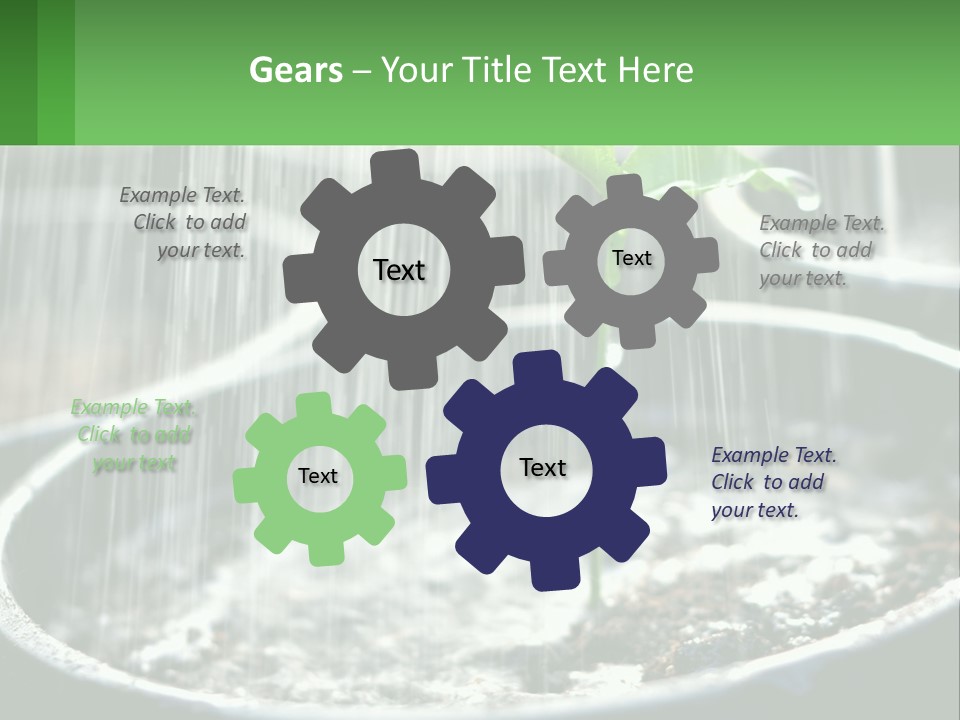 Gears – Your Title Text Here

Example Text. Click to add your text.

Text

Text

Example Text. Click to add your text.

Example Text. Click to add your text

Text

Text

Example Text. Click to add your text.